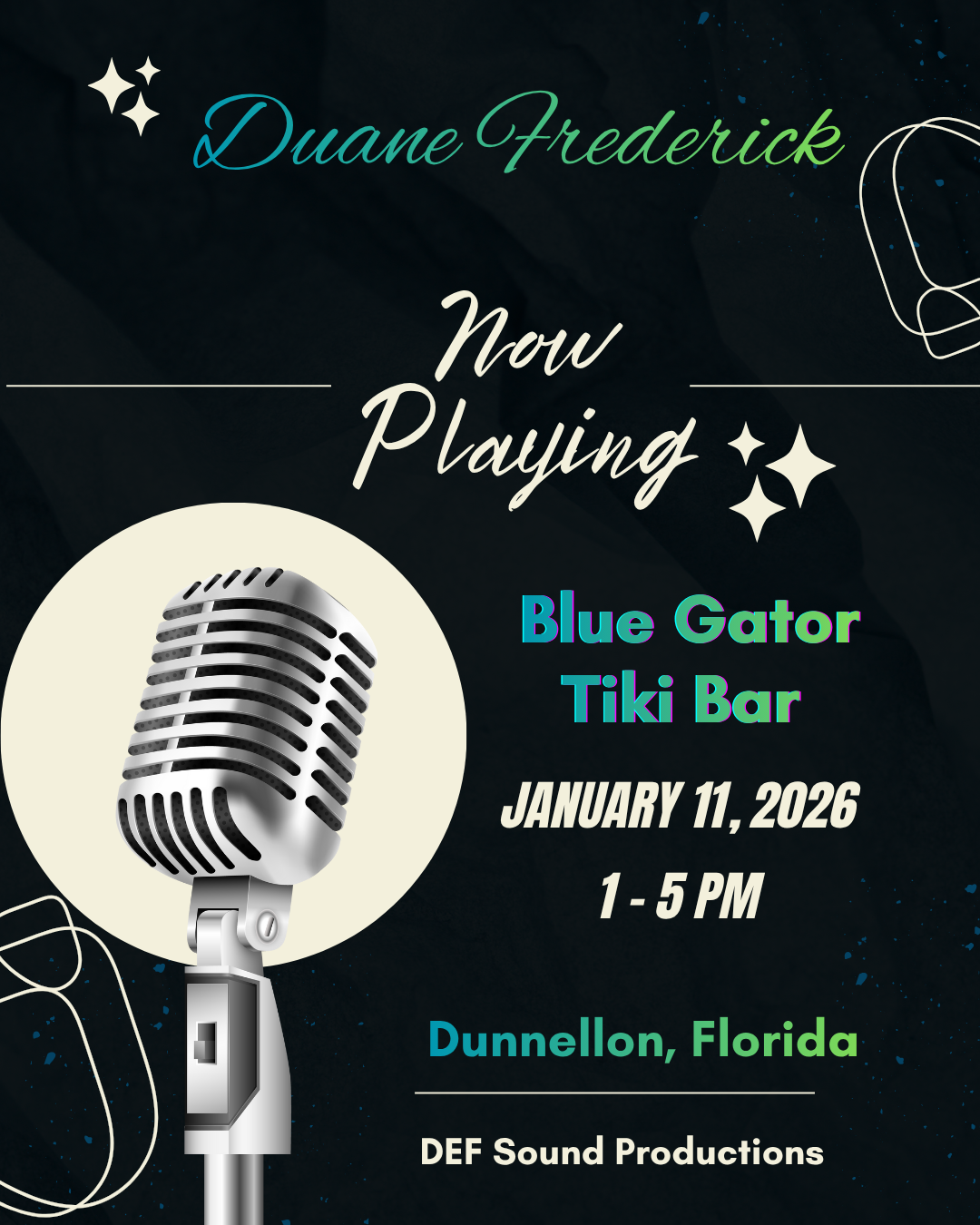 Duane Frederick

Now Playing

Blue Gator Tiki Bar

JANUARY 11, 2026

1 - 5 PM

Dunnellon, Florida

DEF Sound Productions